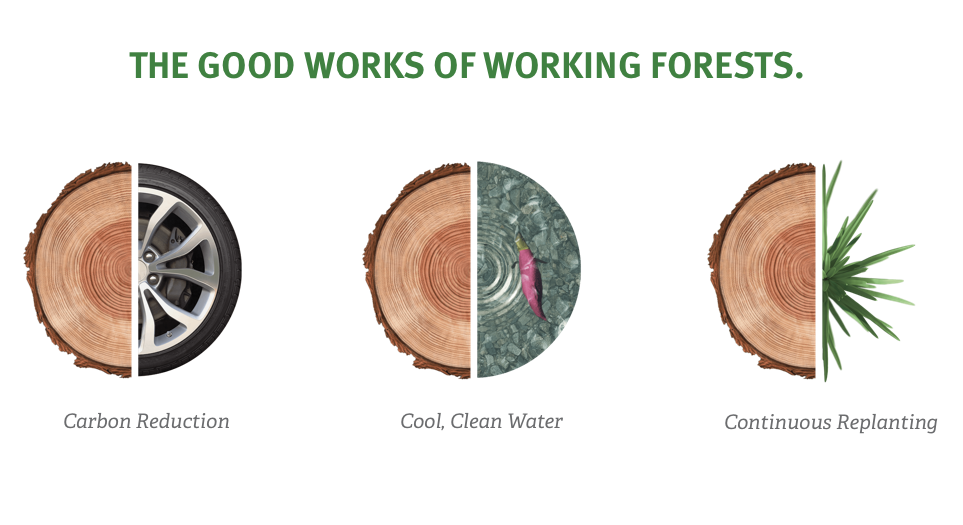 THE GOOD WORKS OF WORKING FORESTS.

Carbon Reduction

Cool, Clean Water

Continuous Replanting